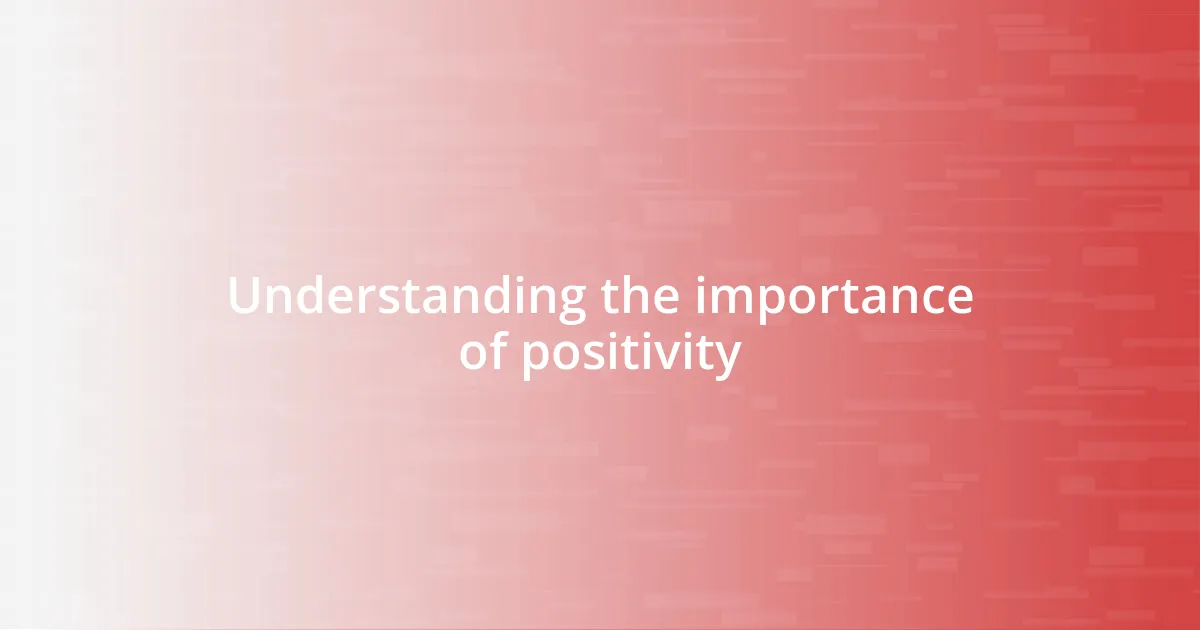 Understanding the importance of positivity